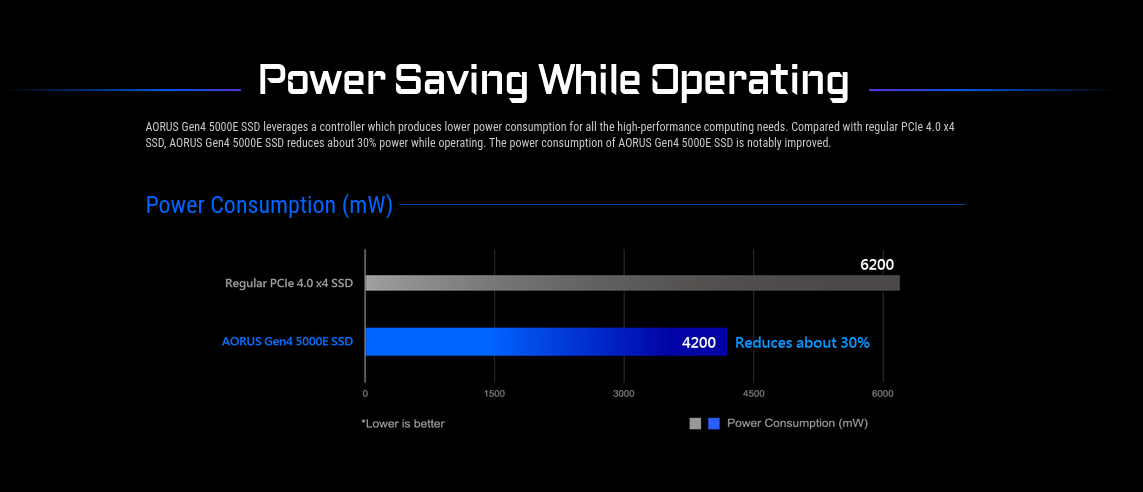 Power Saving While Operating

AORUS Gen4 5000E SSD leverages a controller which produces lower power consumption for all the high-performance computing needs. Compared with regular PCIe 4.0 x4 SSD, AORUS Gen4 5000E SSD reduces about 30% power while operating. The power consumption of AORUS Gen4 5000E SSD is notably improved.

Power Consumption (mW)

Regular PCIe 4.0 x4 SSD
6200
AORUS Gen4 5000E SSD
4200
Reduces about 30%
0
1500
3000
4500
6000

*Lower is better
Power Consumption (mW)